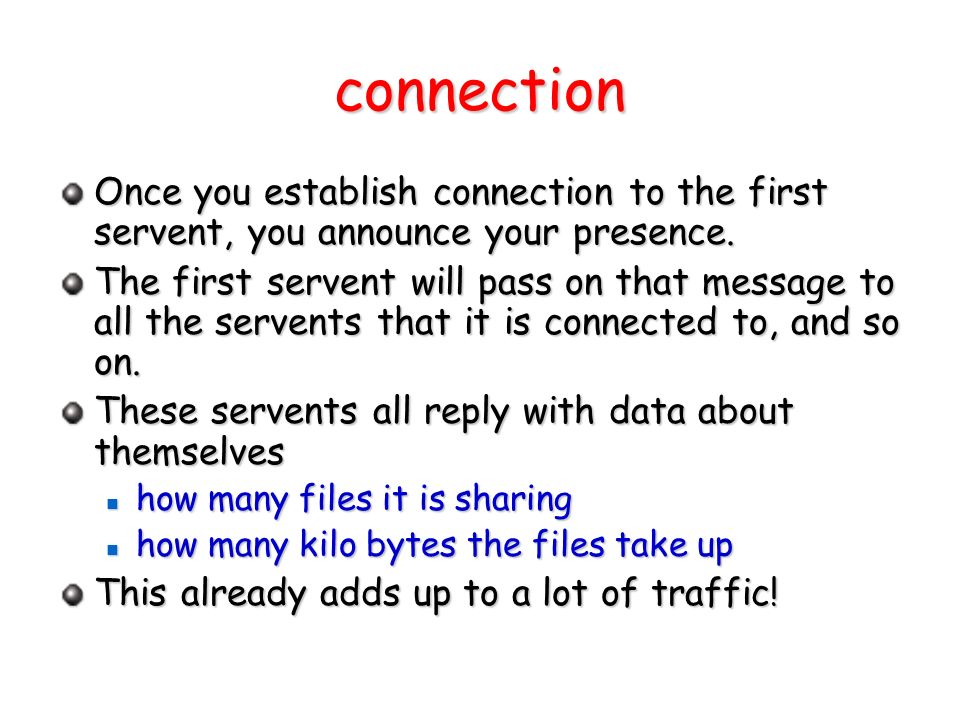 connection

Once you establish connection to the first servent, you announce your presence.

The first servent will pass on that message to all the servents that it is connected to, and so on.

These servents all reply with data about themselves

how many files it is sharing

how many kilo bytes the files take up

This already adds up to a lot of traffic!